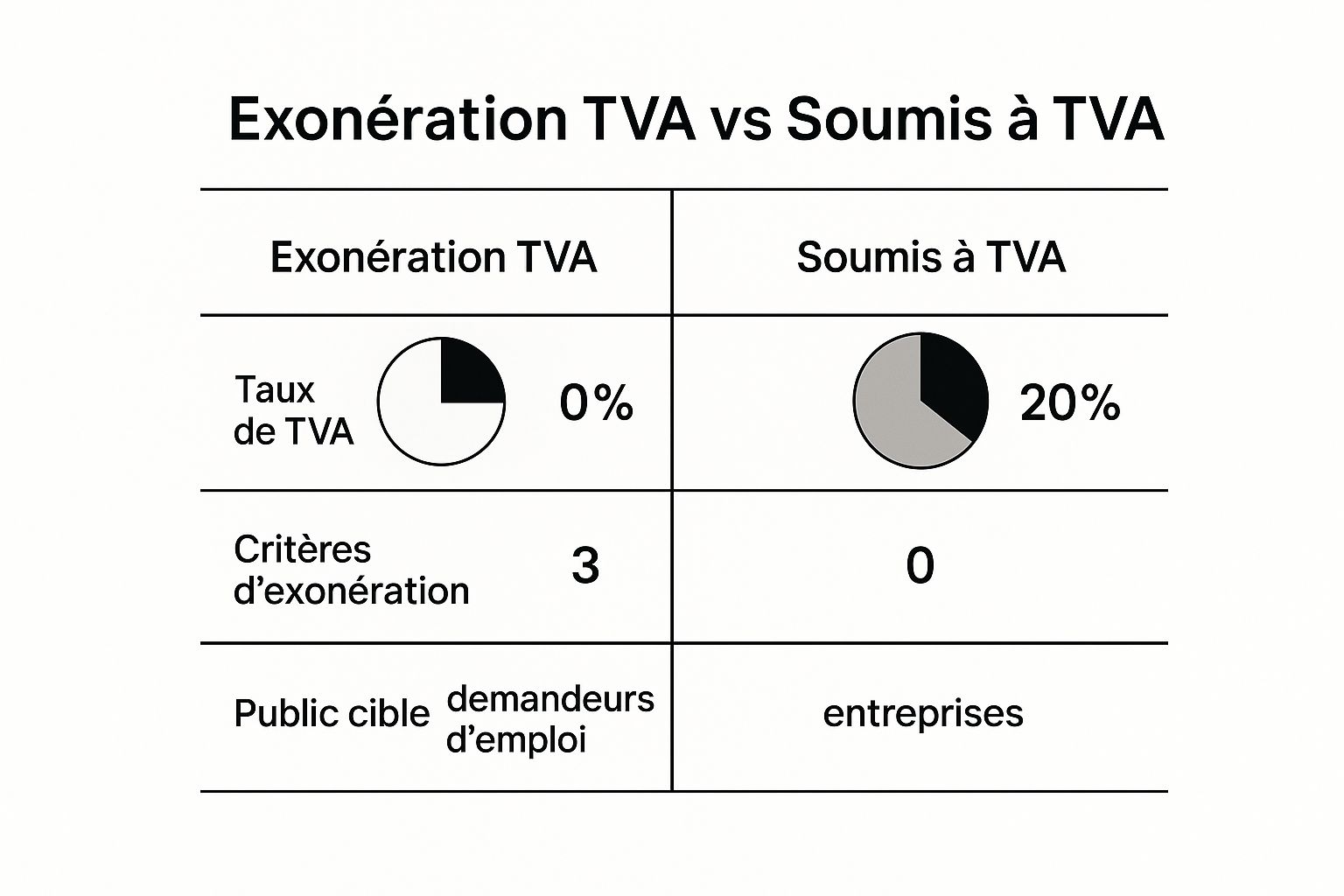 Exonération TVA vs Soumis à TVA

| | Exonération TVA | Soumis à TVA |
|---|---|---|
| Taux de TVA | 0% | 20% |
| Critères d'exonération | 3 | 0 |
| Public cible | demandeurs d'emploi | entreprises |